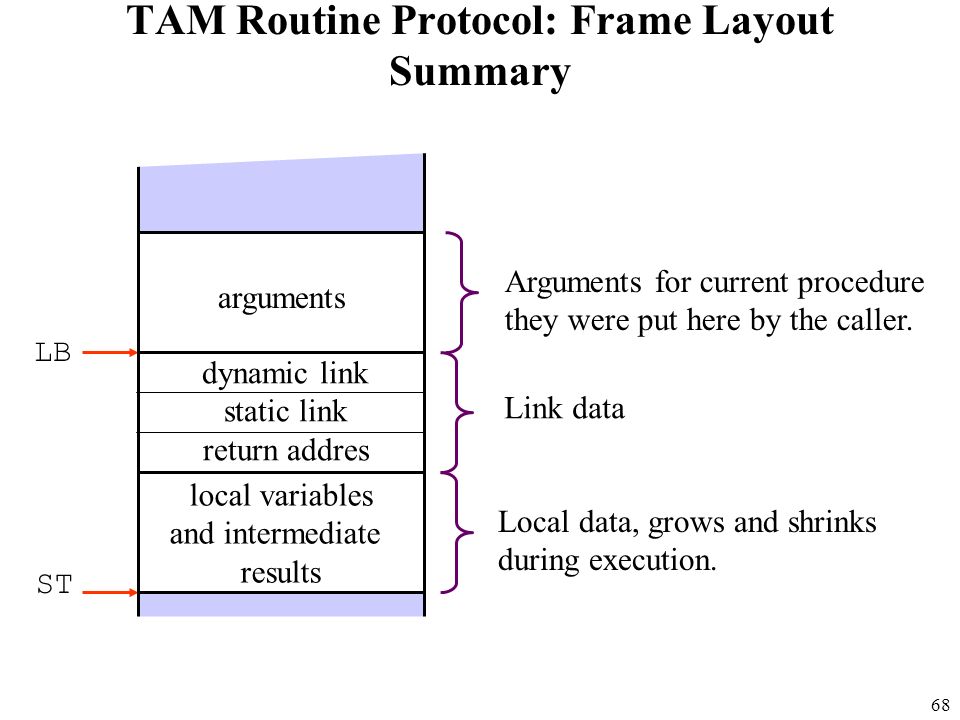 TAM Routine Protocol: Frame Layout Summary

arguments

LB

dynamic link

static link

return addres

local variables and intermediate results

ST

Arguments for current procedure they were put here by the caller.

Link data

Local data, grows and shrinks during execution.

68